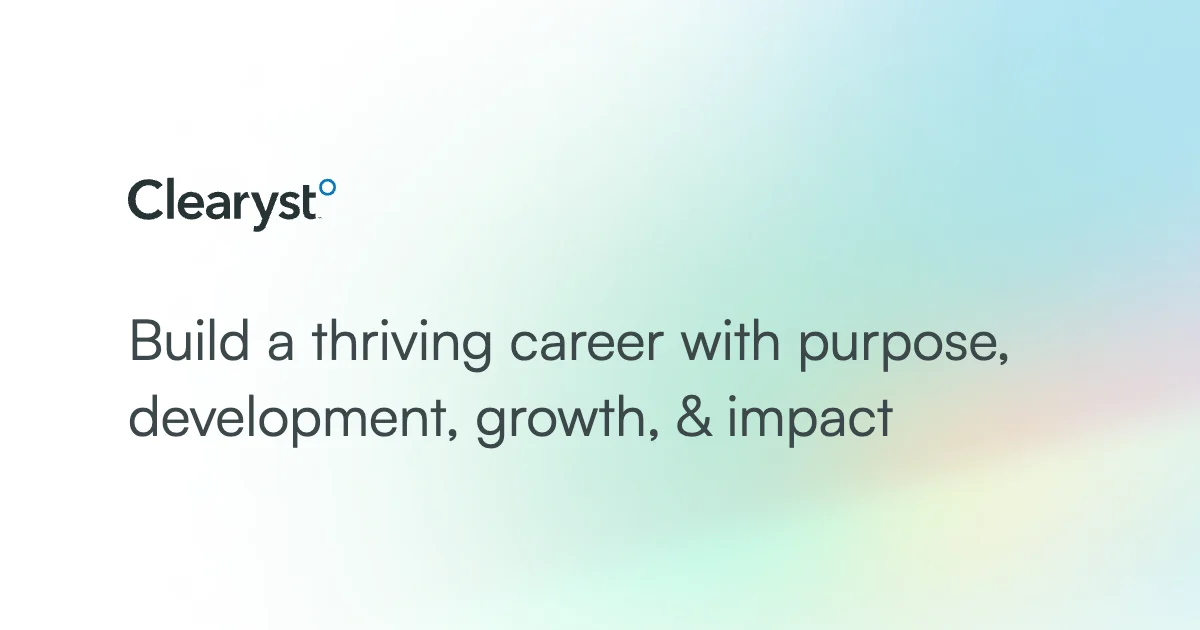 Clearyst

Build a thriving career with purpose, development, growth, & impact